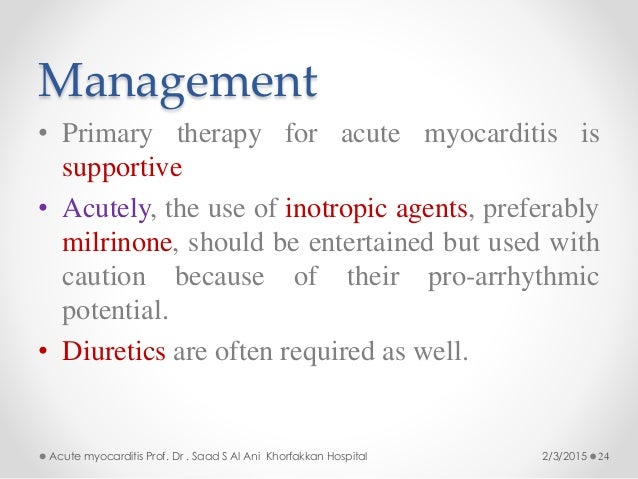 Management

• Primary therapy for acute myocarditis is supportive

• Acutely, the use of inotropic agents, preferably milrinone, should be entertained but used with caution because of their pro-arrhythmic potential.

• Diuretics are often required as well.

Acute myocarditis Prof. Dr . Saad S Al Ani Khorfakkan Hospital 2/3/2015 24